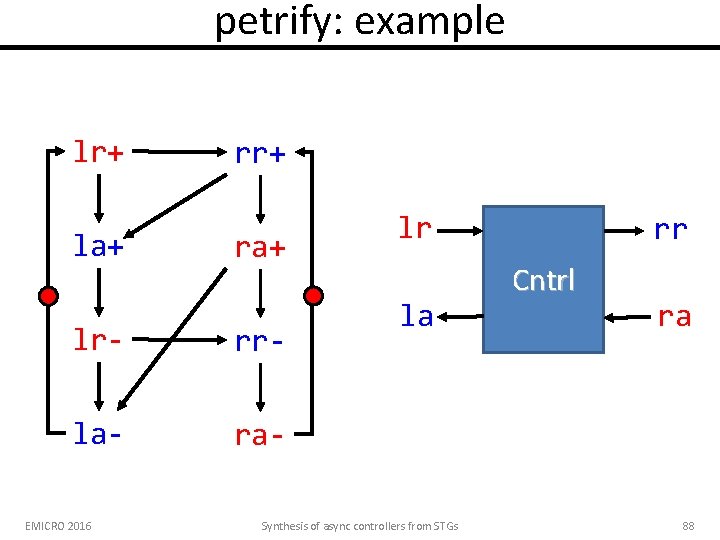 petrify: example

lr+
rr+
la+
ra+
lr-
rr-
la-
ra-

lr
rr
Cntrl
la
ra

EMICRO 2016
Synthesis of async controllers from STGs
88